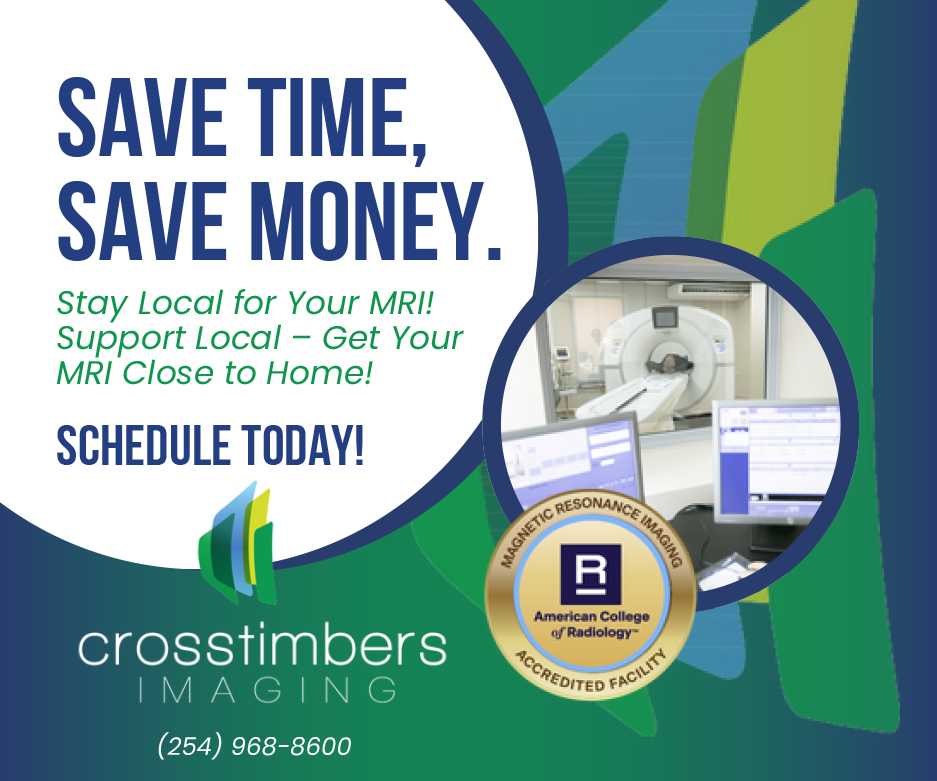 SAVE TIME, SAVE MONEY.

Stay Local for Your MRI! Support Local – Get Your MRI Close to Home!

SCHEDULE TODAY!

MAGNETIC RESONANCE IMAGING
R
American College of Radiology™
ACCREDITED FACILITY

crosstimbers
IMAGING

(254) 968-8600